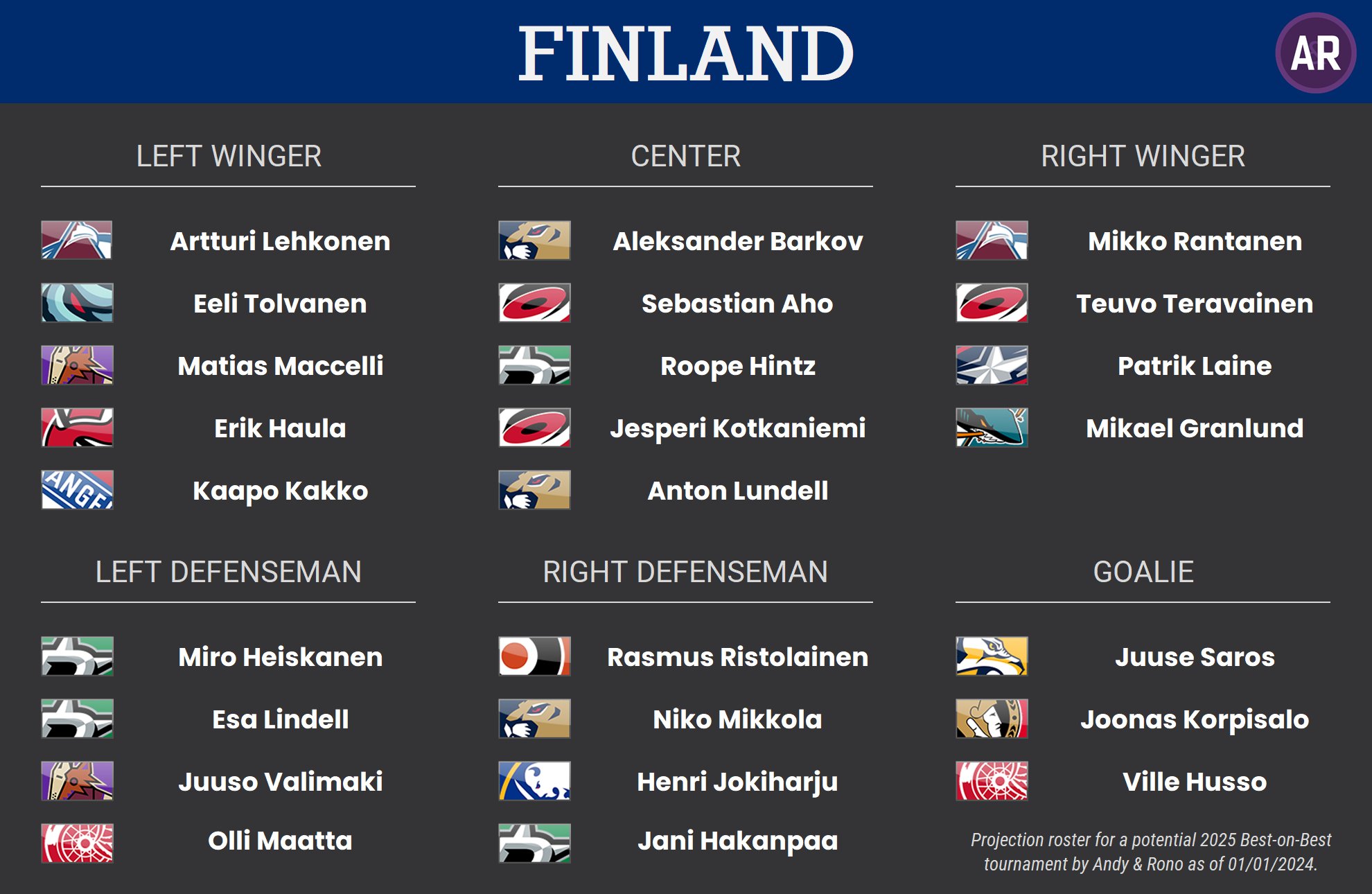 FINLAND

AR

LEFT WINGER

Artturi Lehkonen
Eeli Tolvanen
Matias Maccelli
Erik Haula
Kaapo Kakko

CENTER

Aleksander Barkov
Sebastian Aho
Roope Hintz
Jesperi Kotkaniemi
Anton Lundell

RIGHT WINGER

Mikko Rantanen
Teuvo Teravainen
Patrik Laine
Mikael Granlund

LEFT DEFENSEMAN

Miro Heiskanen
Esa Lindell
Juuso Valimaki
Olli Maatta

RIGHT DEFENSEMAN

Rasmus Ristolainen
Niko Mikkola
Henri Jokiharju
Jani Hakanpaa

GOALIE

Juuse Saros
Joonas Korpisalo
Ville Husso

Projection roster for a potential 2025 Best-on-Best tournament by Andy & Rono as of 01/01/2024.